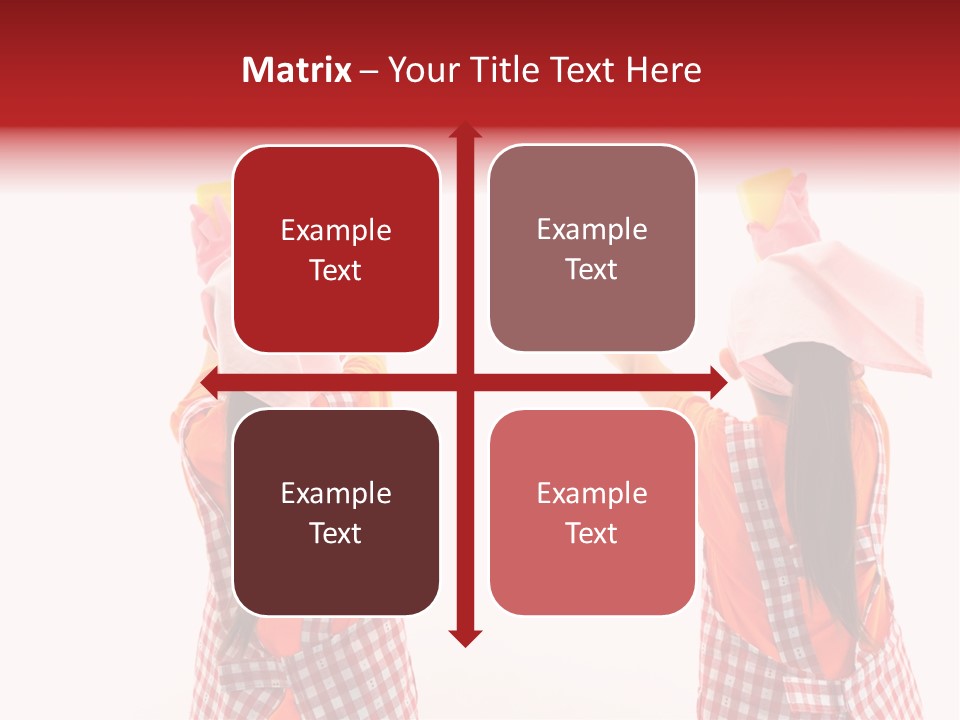 Matrix – Your Title Text Here

Example Text

Example Text

Example Text

Example Text